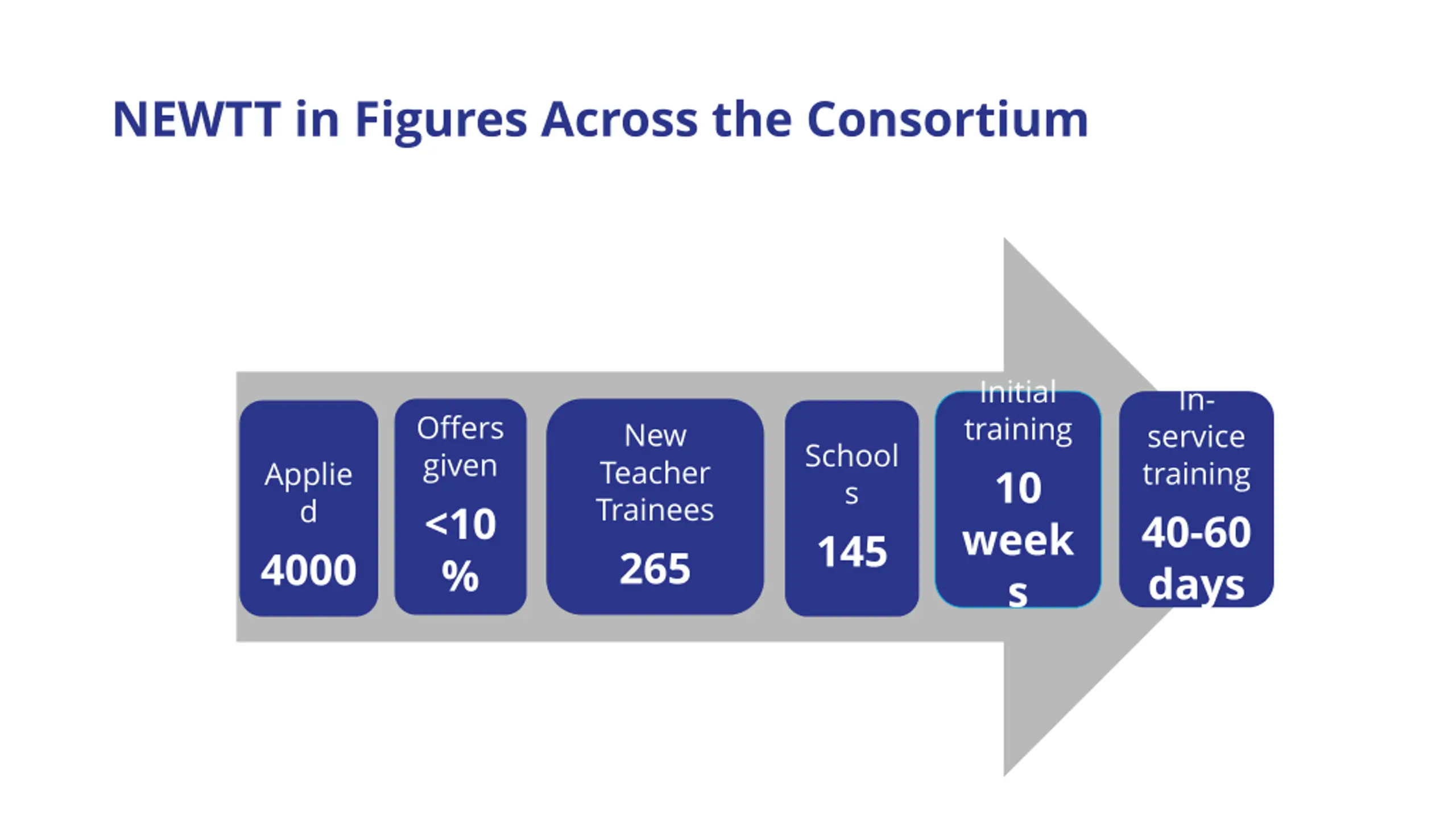 NEWTT in Figures Across the Consortium

Applied
4000

Offers given
<10%

New Teacher Trainees
265

Schools
145

Initial training
10 weeks

In-service training
40-60 days